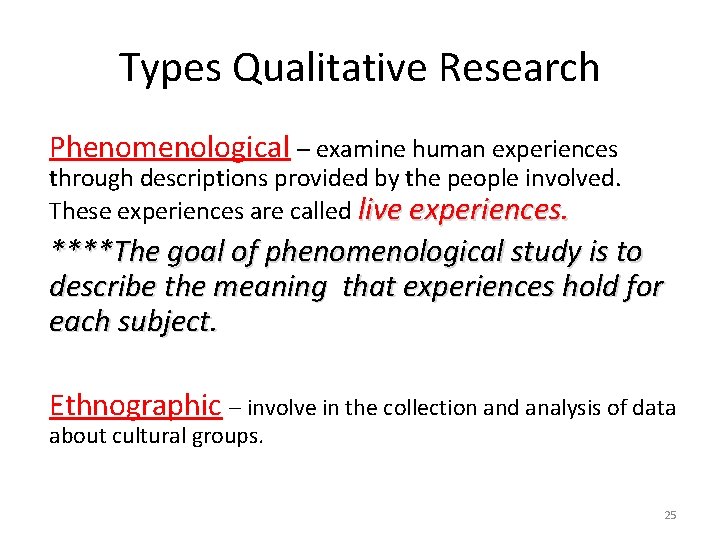 Types Qualitative Research

Phenomenological – examine human experiences through descriptions provided by the people involved. These experiences are called live experiences.

****The goal of phenomenological study is to describe the meaning that experiences hold for each subject.

Ethnographic – involve in the collection and analysis of data about cultural groups.

25